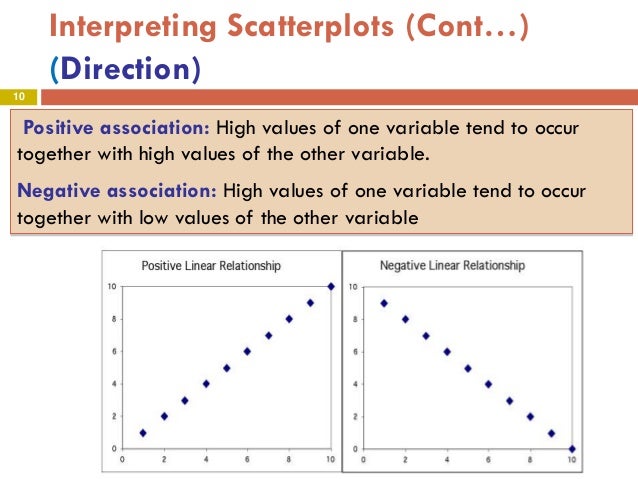 Interpreting Scatterplots (Cont…)
(Direction)

10

Positive association: High values of one variable tend to occur together with high values of the other variable.

Negative association: High values of one variable tend to occur together with low values of the other variable

Positive Linear Relationship

10
8
6
4
2
0

0 2 4 6 8 10

Negative Linear Relationship

10
8
6
4
2
0

0 2 4 6 8 10